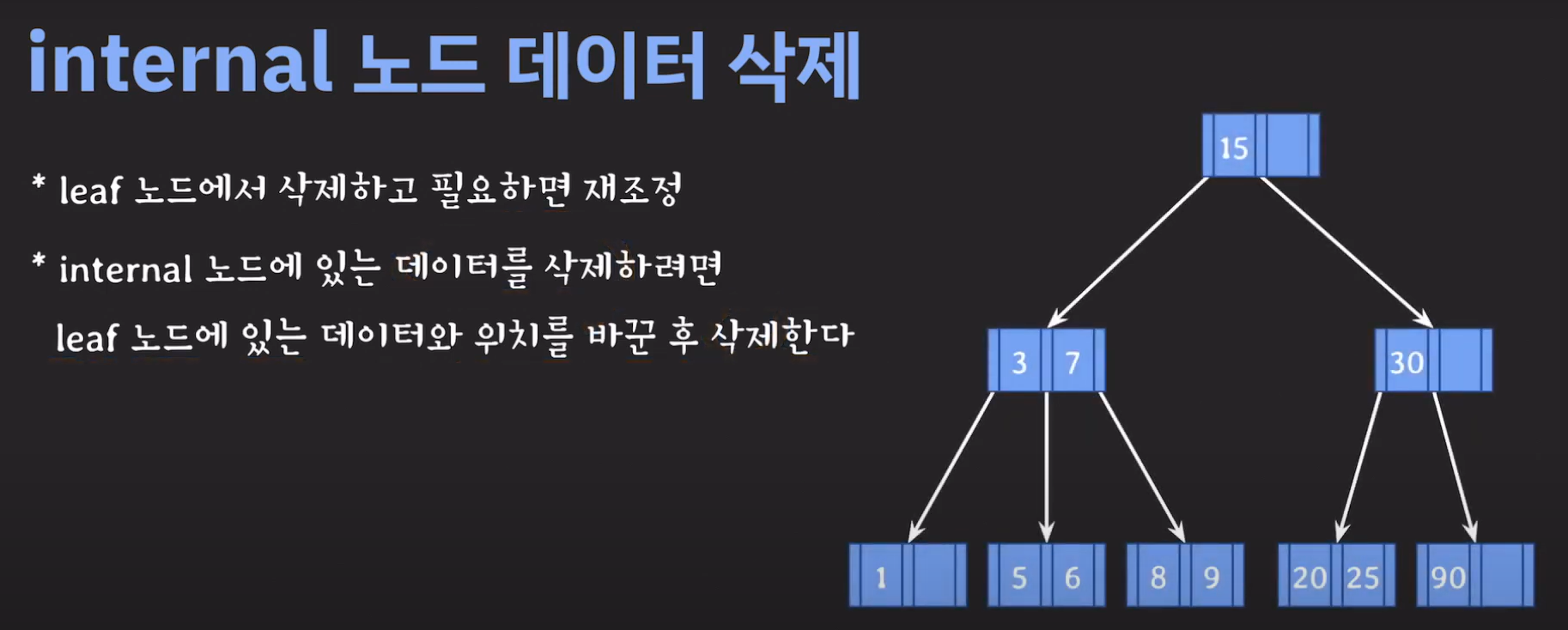 internal 노드 데이터 삭제

* leaf 노드에서 삭제하고 필요하면 재조정

* internal 노드에 있는 데이터를 삭제하려면 leaf 노드에 있는 데이터와 위치를 바꾼 후 삭제한다

15

3 7

30

1

5 6

8 9

20 25

90